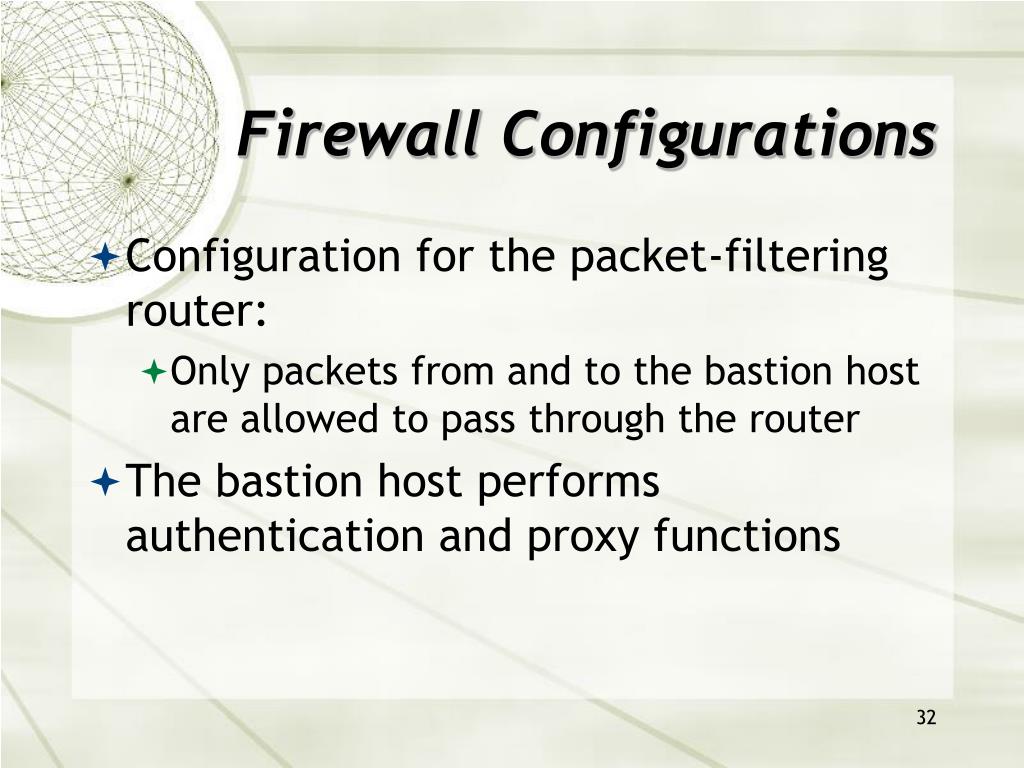 Firewall Configurations

Configuration for the packet-filtering router:

Only packets from and to the bastion host are allowed to pass through the router

The bastion host performs authentication and proxy functions

32